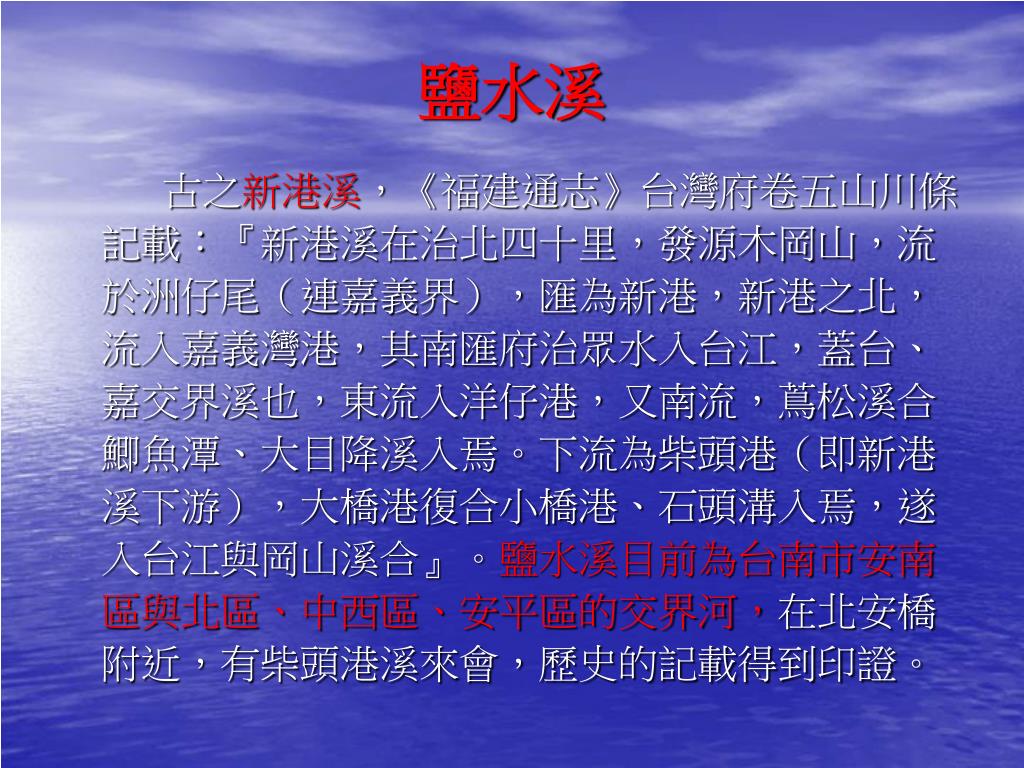 鹽水溪

古之新港溪，《福建通志》台灣府卷五山川條記載：『新港溪在治北四十里，發源木岡山，流於洲仔尾（連嘉義界），匯為新港，新港之北，流入嘉義灣港，其南匯府治眾水入台江，蓋台、嘉交界溪也，東流入洋仔港，又南流，蔦松溪合鯽魚潭、大目降溪入焉。下流為柴頭港（即新港溪下游），大橋港復合小橋港、石頭溝入焉，遂入台江與岡山溪合』。鹽水溪目前為台南市安南區與北區、中西區、安平區的交界河，在北安橋附近，有柴頭港溪來會，歷史的記載得到印證。